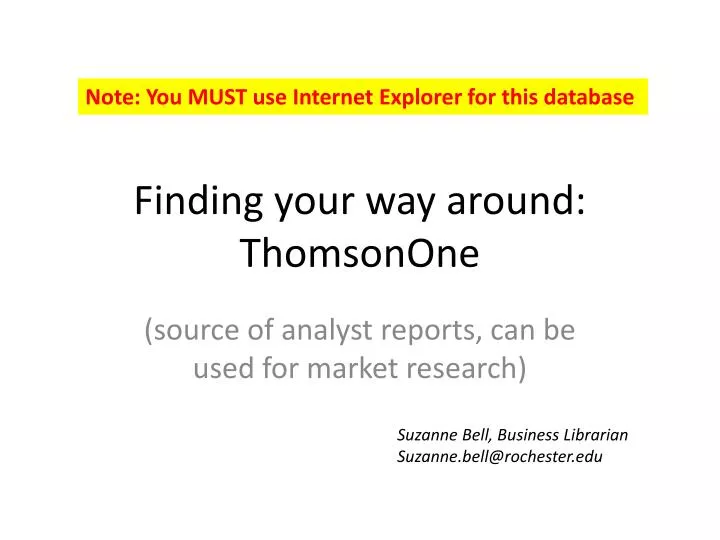 Note: You MUST use Internet Explorer for this database

Finding your way around: ThomsonOne

(source of analyst reports, can be used for market research)

Suzanne Bell, Business Librarian
Suzanne.bell@rochester.edu